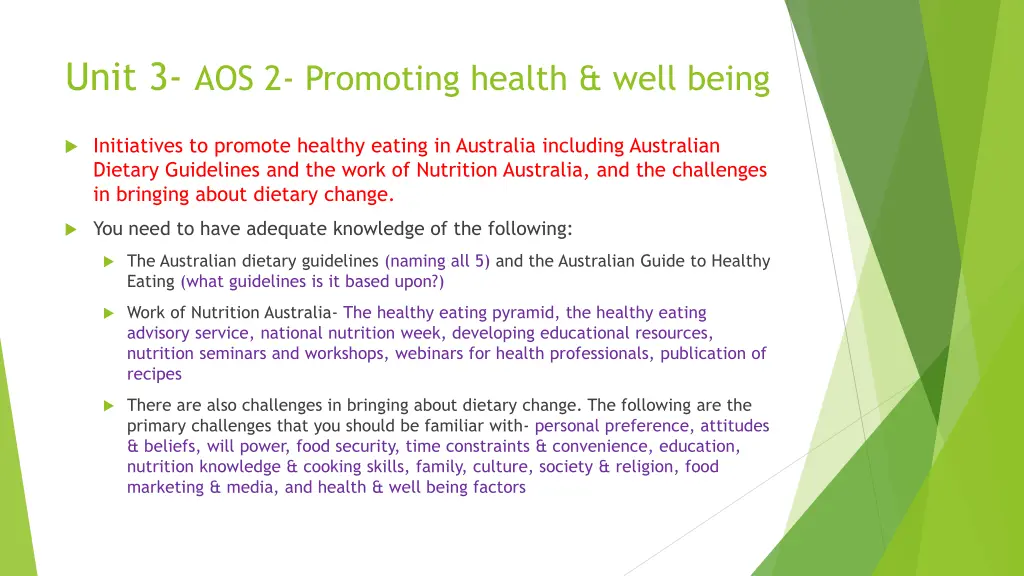 Unit 3- AOS 2- Promoting health & well being

Initiatives to promote healthy eating in Australia including Australian Dietary Guidelines and the work of Nutrition Australia, and the challenges in bringing about dietary change.

You need to have adequate knowledge of the following:

The Australian dietary guidelines (naming all 5) and the Australian Guide to Healthy Eating (what guidelines is it based upon?)

Work of Nutrition Australia- The healthy eating pyramid, the healthy eating advisory service, national nutrition week, developing educational resources, nutrition seminars and workshops, webinars for health professionals, publication of recipes

There are also challenges in bringing about dietary change. The following are the primary challenges that you should be familiar with- personal preference, attitudes & beliefs, will power, food security, time constraints & convenience, education, nutrition knowledge & cooking skills, family, culture, society & religion, food marketing & media, and health & well being factors